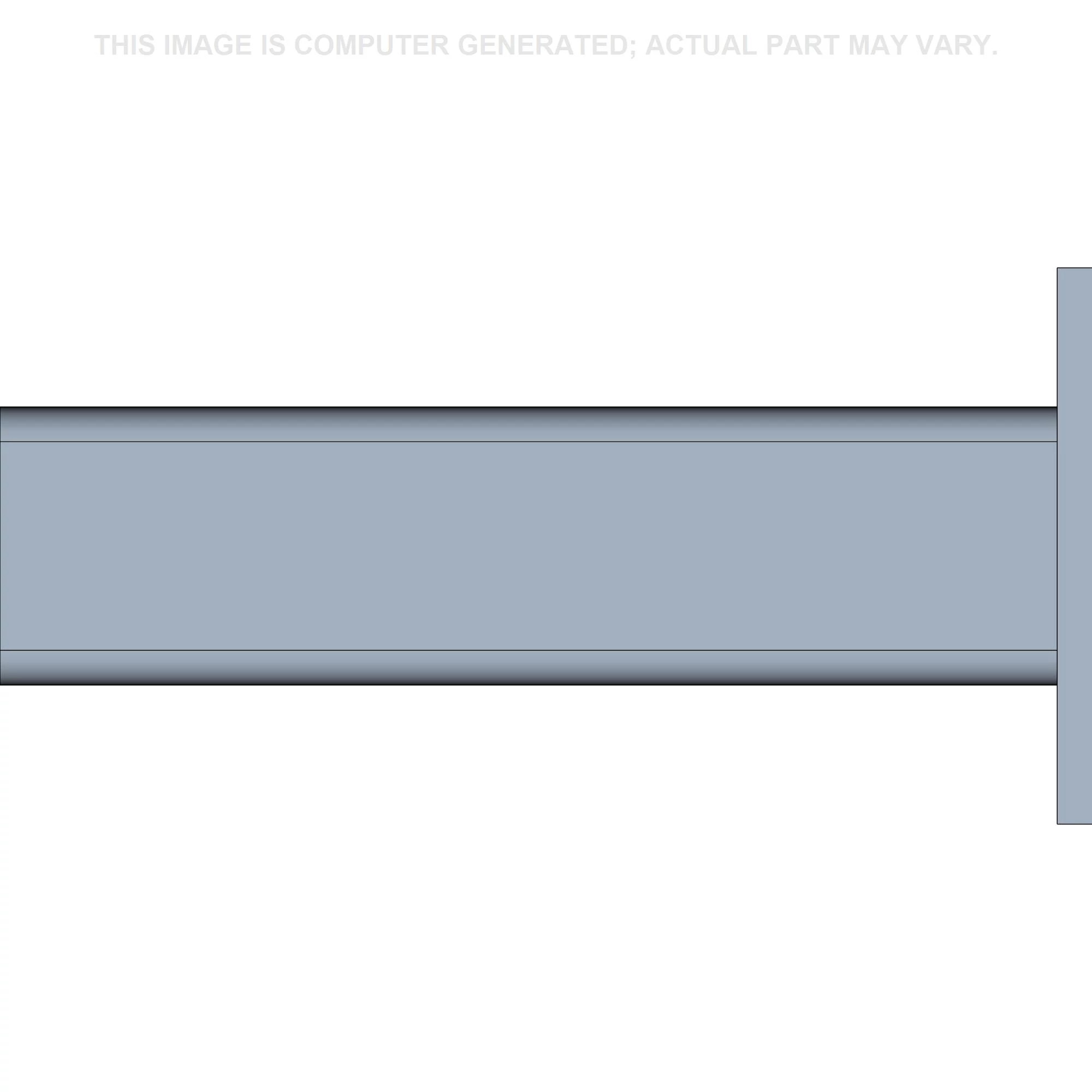 THIS IMAGE IS COMPUTER GENERATED; ACTUAL PART MAY VARY.